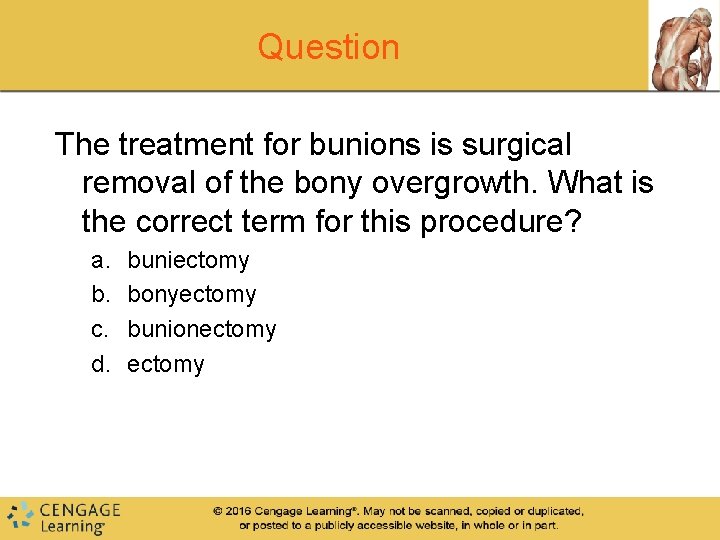 Question

The treatment for bunions is surgical removal of the bony overgrowth. What is the correct term for this procedure?

a. buniectomy
b. bonyectomy
c. bunionectomy
d. ectomy

CENGAGE Learning

© 2016 Cengage Learning®. May not be scanned, copied or duplicated, or posted to a publicly accessible website, in whole or in part.